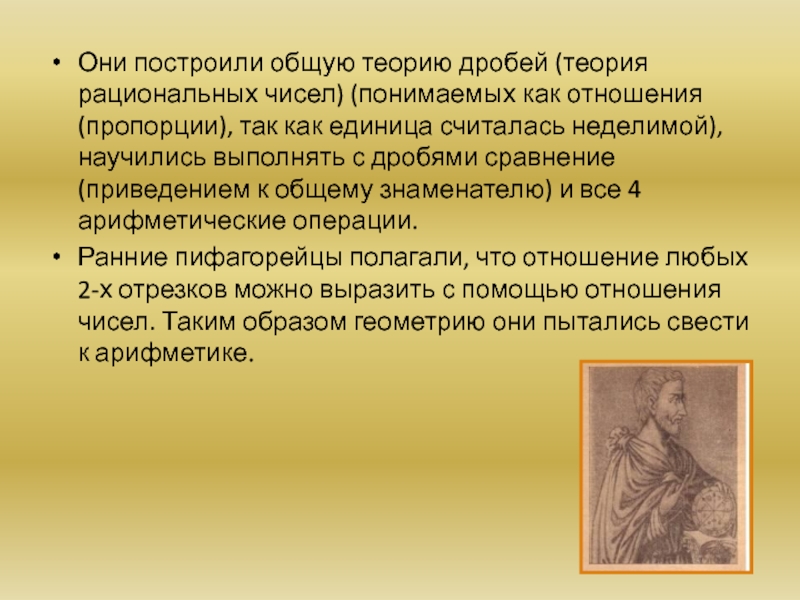 • Они построили общую теорию дробей (теория рациональных чисел) (понимаемых как отношения (пропорции), так как единица считалась неделимой), научились выполнять с дробями сравнение (приведением к общему знаменателю) и все 4 арифметические операции.

• Ранние пифагорейцы полагали, что отношение любых 2-х отрезков можно выразить с помощью отношения чисел. Таким образом геометрию они пытались свести к арифметике.